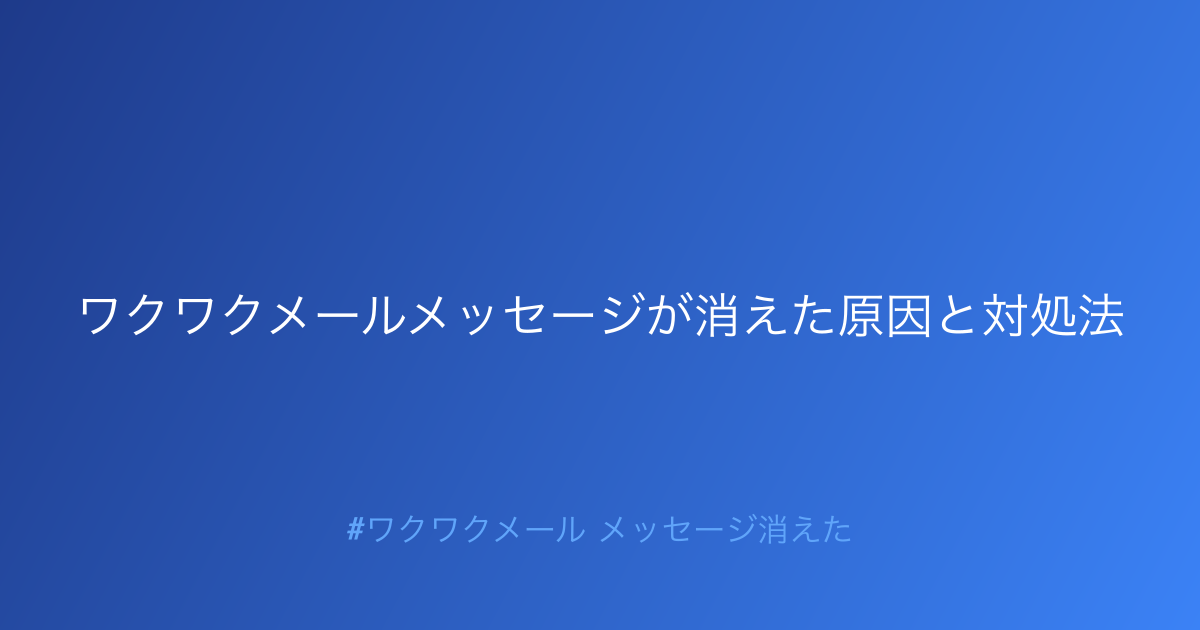 ワクワクメールメッセージが消えた原因と対処法

#ワクワクメール メッセージ消えた